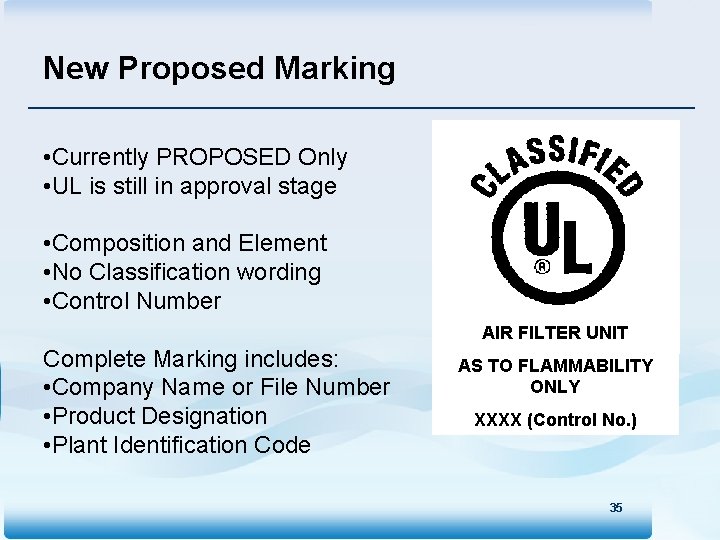 New Proposed Marking

•Currently PROPOSED Only
•UL is still in approval stage

•Composition and Element
•No Classification wording
•Control Number

Complete Marking includes:
•Company Name or File Number
•Product Designation
•Plant Identification Code

CLASSIFIED

UL
®

AIR FILTER UNIT

AS TO FLAMMABILITY ONLY

XXXX (Control No.)

35